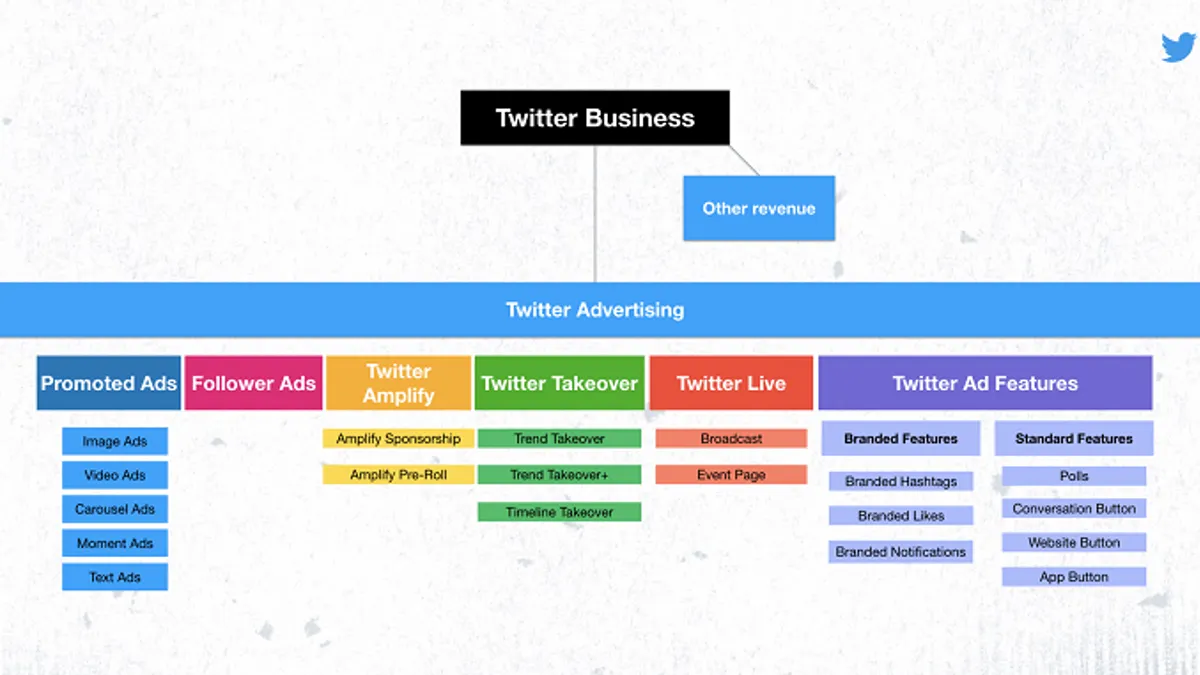 Twitter Business

Other revenue

Twitter Advertising

Promoted Ads

Image Ads
Video Ads
Carousel Ads
Moment Ads
Text Ads

Follower Ads

Twitter Amplify

Amplify Sponsorship
Amplify Pre-Roll

Twitter Takeover

Trend Takeover
Trend Takeover+
Timeline Takeover

Twitter Live

Broadcast
Event Page

Twitter Ad Features

Branded Features

Branded Hashtags
Branded Likes
Branded Notifications

Standard Features

Polls
Conversation Button
Website Button
App Button